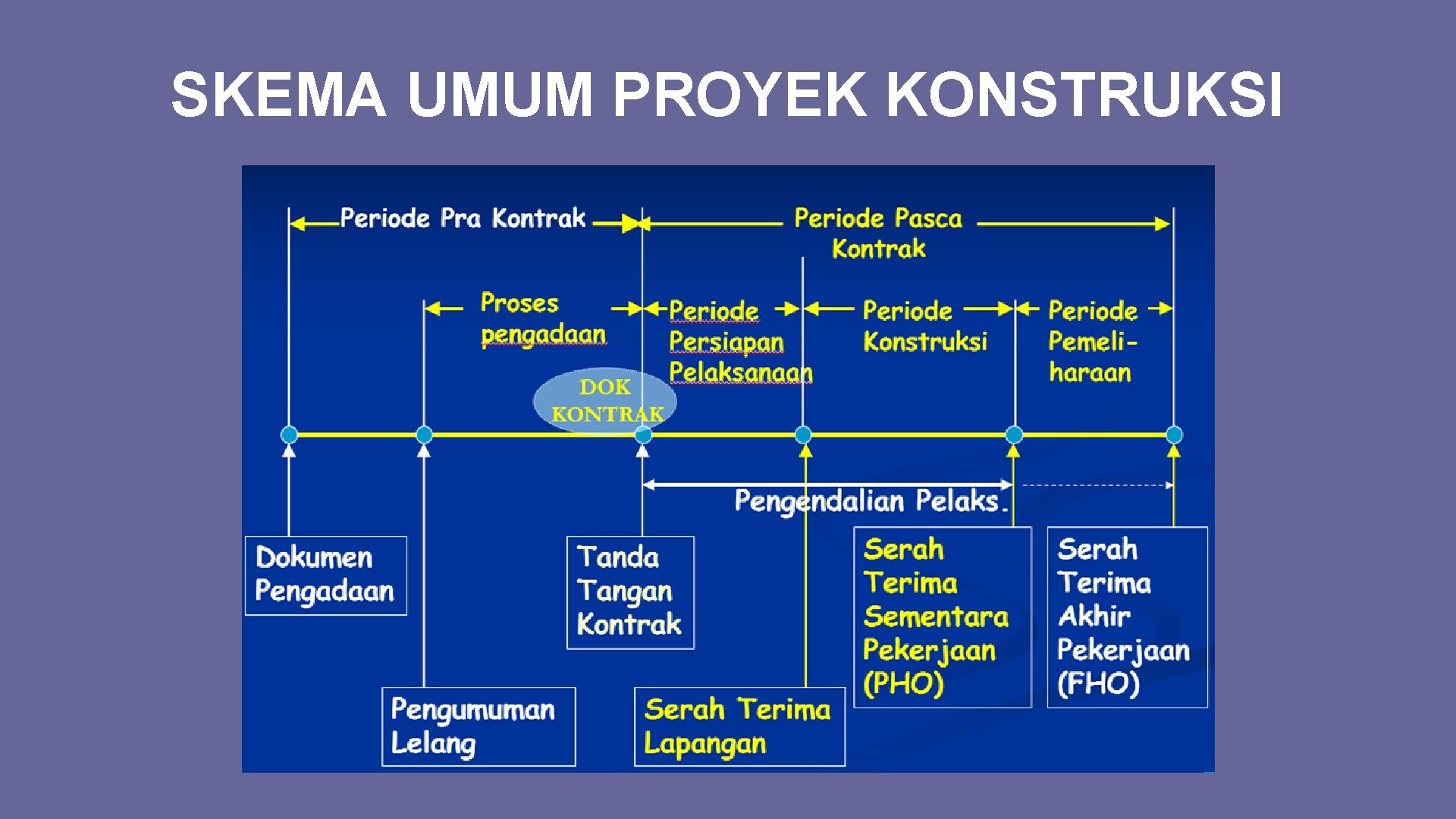 SKEMA UMUM PROYEK KONSTRUKSI

Periode Pra Kontrak

Periode Pasca Kontrak

Proses pengadaan

Periode Persiapan Pelaksanaan

Periode Konstruksi

Periode Pemeliharaan

DOK KONTRAK

Pengendalian Pelaks.

Dokumen Pengadaan

Tanda Tangan Kontrak

Serah Terima Sementara Pekerjaan (PHO)

Serah Terima Akhir Pekerjaan (FHO)

Pengumuman Lelang

Serah Terima Lapangan